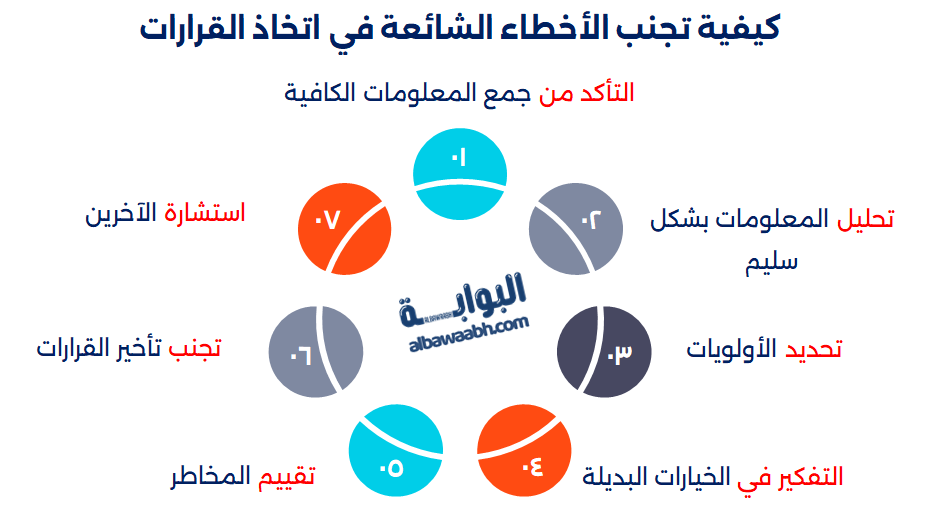 كيفية تجنب الأخطاء الشائعة في اتخاذ القرارات

٠١
التأكد من جمع المعلومات الكافية

٠٢
تحليل المعلومات بشكل سليم

٠٣
تحديد الأولويات

٠٤
التفكير في الخيارات البديلة

٠٥
تقييم المخاطر

٠٦
تجنب تأخير القرارات

٠٧
استشارة الآخرين

البوابة
albawaabh.com